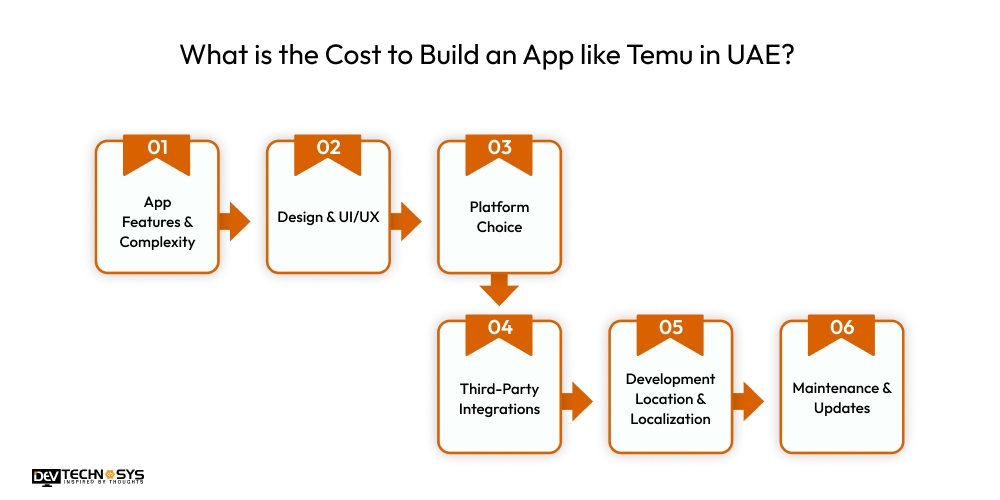 What is the Cost to Build an App like Temu in UAE?

01
App Features & Complexity

02
Design & UI/UX

03
Platform Choice

04
Third-Party Integrations

05
Development Location & Localization

06
Maintenance & Updates

DEV TECHNOSYS
INSPIRED BY THOUGHTS